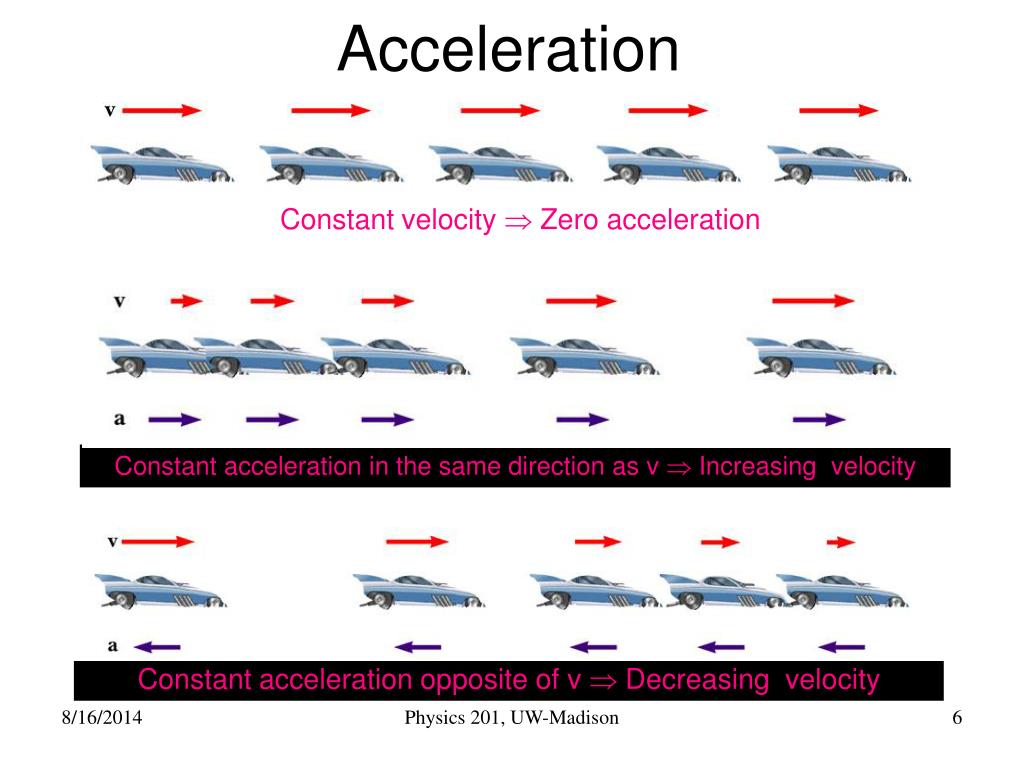 Acceleration

v

Constant velocity $\Rightarrow$ Zero acceleration

v

a

Constant acceleration in the same direction as v $\Rightarrow$ Increasing velocity

v

a

Constant acceleration opposite of v $\Rightarrow$ Decreasing velocity

8/16/2014

Physics 201, UW-Madison

6